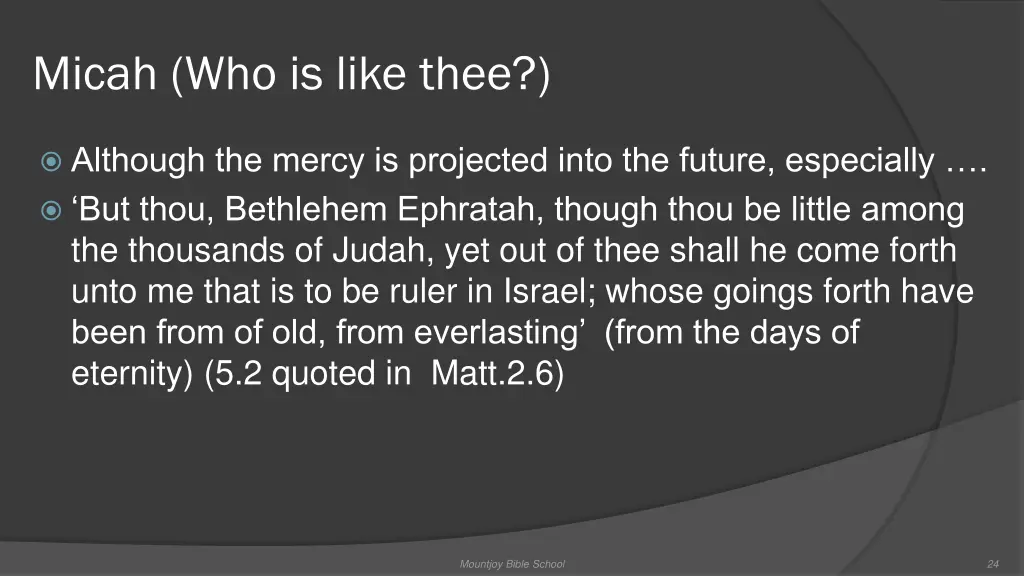 Micah (Who is like thee?)

Although the mercy is projected into the future, especially ….

‘But thou, Bethlehem Ephratah, though thou be little among the thousands of Judah, yet out of thee shall he come forth unto me that is to be ruler in Israel; whose goings forth have been from of old, from everlasting’ (from the days of eternity) (5.2 quoted in Matt.2.6)

Mountjoy Bible School

24